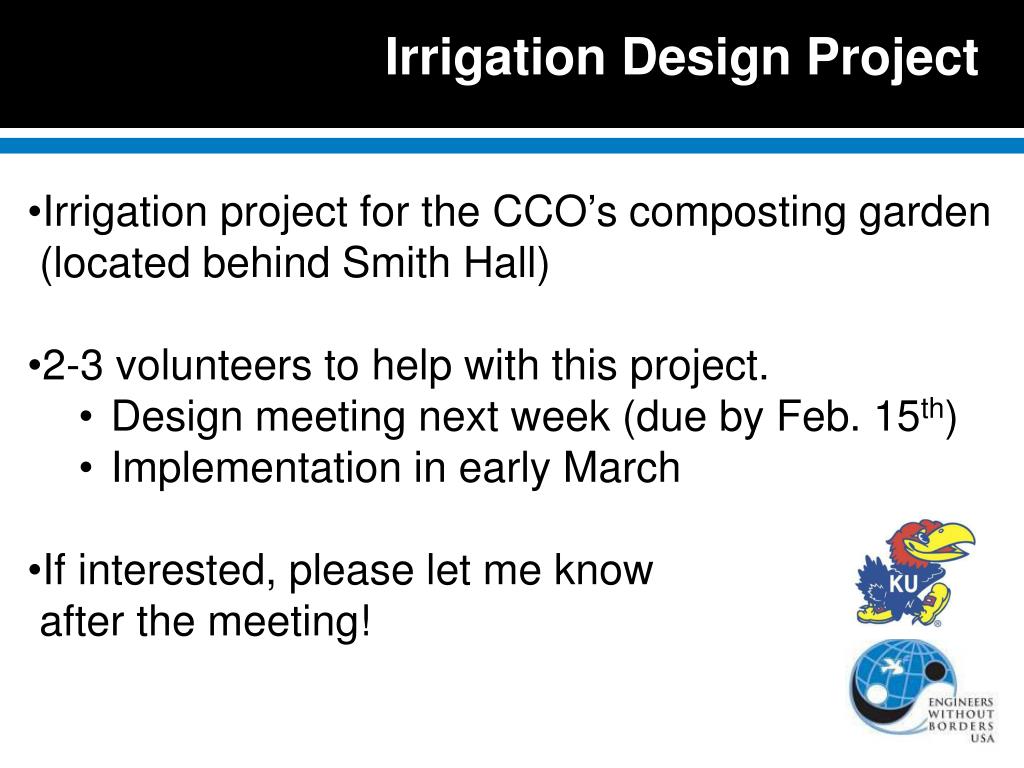 Irrigation Design Project

•Irrigation project for the CCO’s composting garden (located behind Smith Hall)

•2-3 volunteers to help with this project.
• Design meeting next week (due by Feb. 15$^{th}$)
• Implementation in early March

•If interested, please let me know after the meeting!

KU

ENGINEERS WITHOUT BORDERS USA